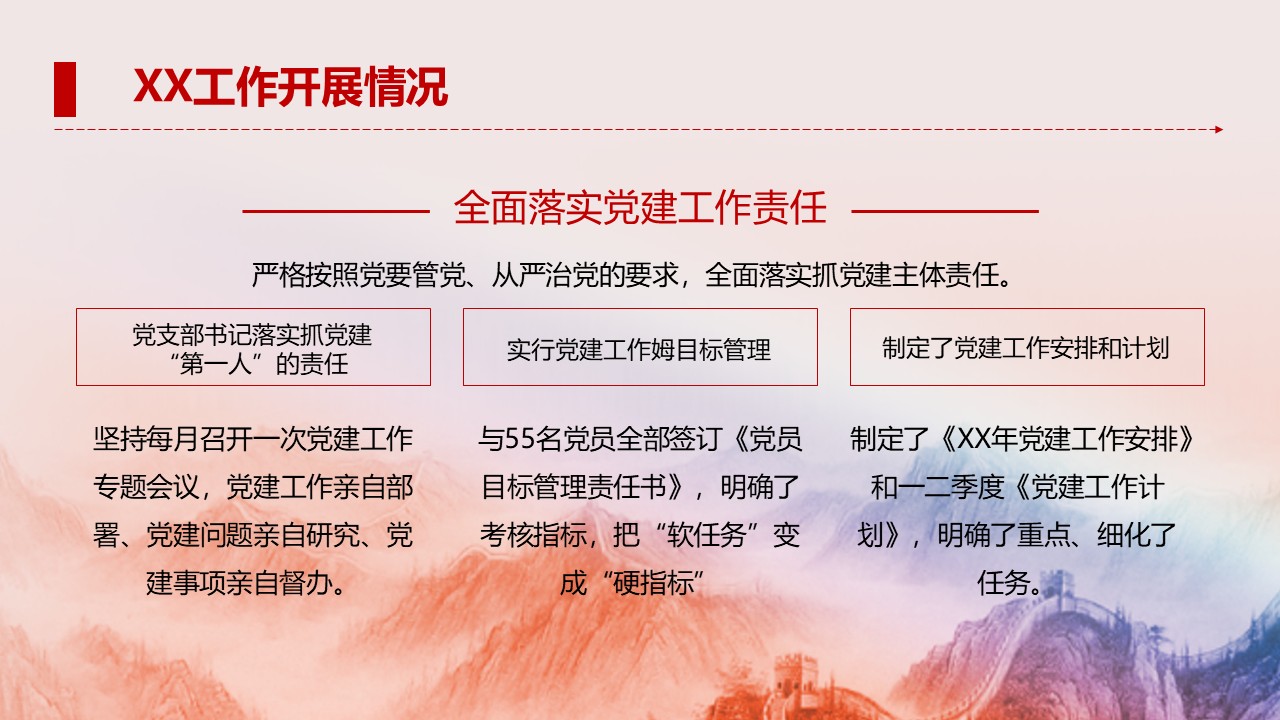 XX工作开展情况

全面落实党建工作责任

严格按照党要管党、从严治党的要求，全面落实抓党建主体责任。

党支部书记落实抓党建“第一人”的责任

坚持每月召开一次党建工作专题会议，党建工作亲自部署、党建问题亲自研究、党建事项亲自督办。

实行党建工作姆目标管理

与55名党员全部签订《党员目标管理责任书》，明确了考核指标，把“软任务”变成“硬指标”

制定了党建工作安排和计划

制定了《XX年党建工作安排》和一二季度《党建工作计划》，明确了重点、细化了任务。